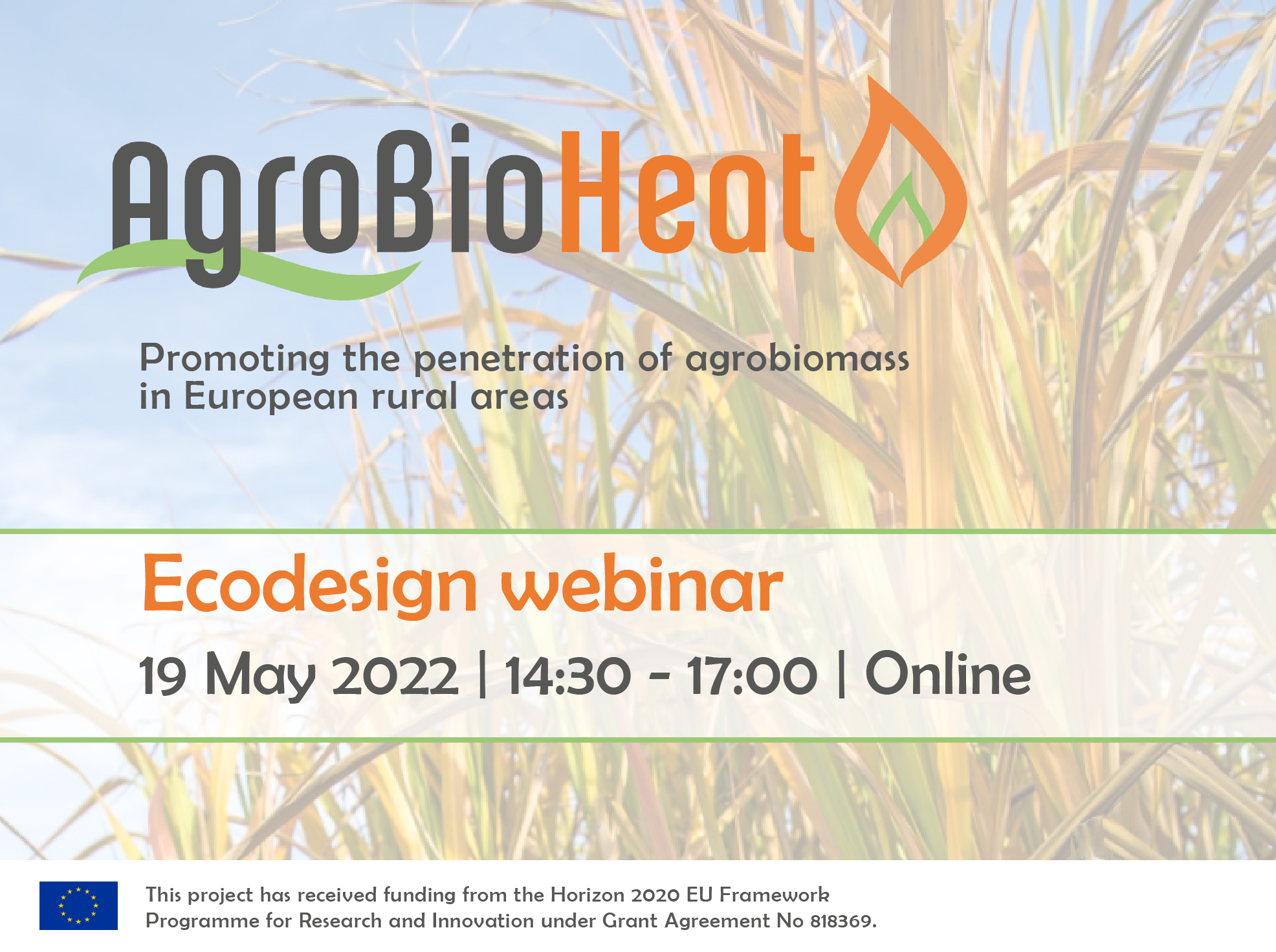 AgroBioHeat

Promoting the penetration of agrobiomass in European rural areas

Ecodesign webinar

19 May 2022 | 14:30 - 17:00 | Online

This project has received funding from the Horizon 2020 EU Framework Programme for Research and Innovation under Grant Agreement No 818369.